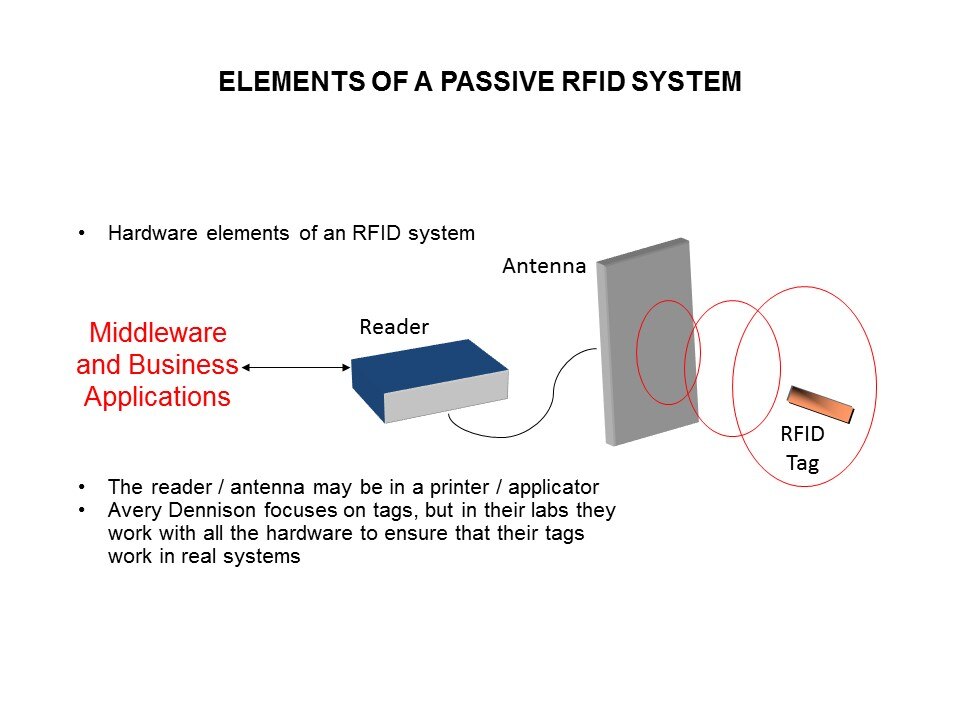 ELEMENTS OF A PASSIVE RFID SYSTEM

• Hardware elements of an RFID system

Antenna

Middleware and Business Applications

Reader

RFID Tag

• The reader / antenna may be in a printer / applicator
• Avery Dennison focuses on tags, but in their labs they work with all the hardware to ensure that their tags work in real systems